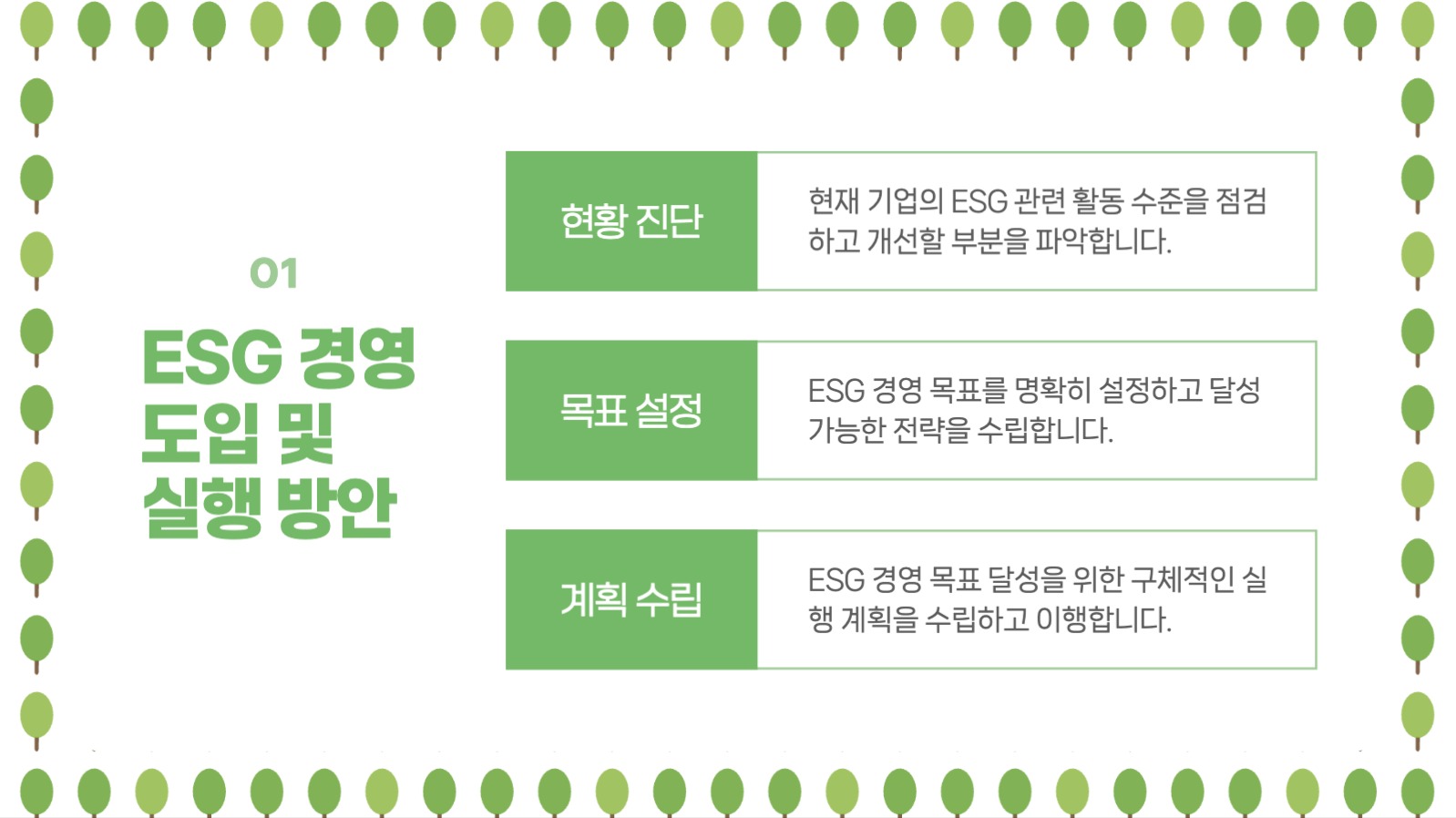 01

ESG 경영 도입 및 실행 방안

현황 진단

현재 기업의 ESG 관련 활동 수준을 점검하고 개선할 부분을 파악합니다.

목표 설정

ESG 경영 목표를 명확히 설정하고 달성 가능한 전략을 수립합니다.

계획 수립

ESG 경영 목표 달성을 위한 구체적인 실행 계획을 수립하고 이행합니다.